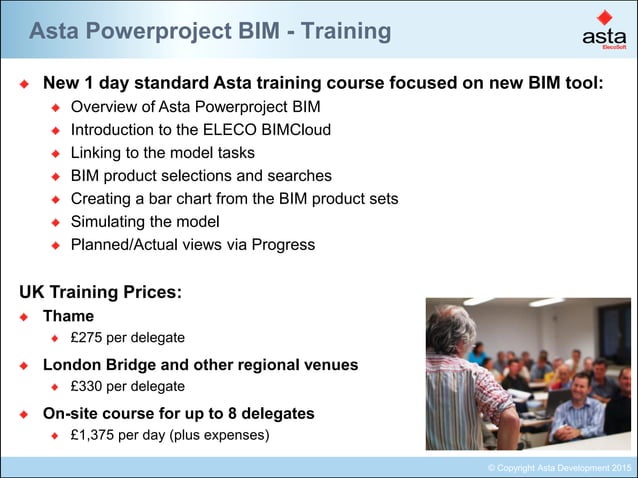 Asta Powerproject BIM - Training

asta
ElecoSoft

New 1 day standard Asta training course focused on new BIM tool:

Overview of Asta Powerproject BIM

Introduction to the ELECO BIMCloud

Linking to the model tasks

BIM product selections and searches

Creating a bar chart from the BIM product sets

Simulating the model

Planned/Actual views via Progress

UK Training Prices:

Thame

£275 per delegate

London Bridge and other regional venues

£330 per delegate

On-site course for up to 8 delegates

£1,375 per day (plus expenses)

© Copyright Asta Development 2015